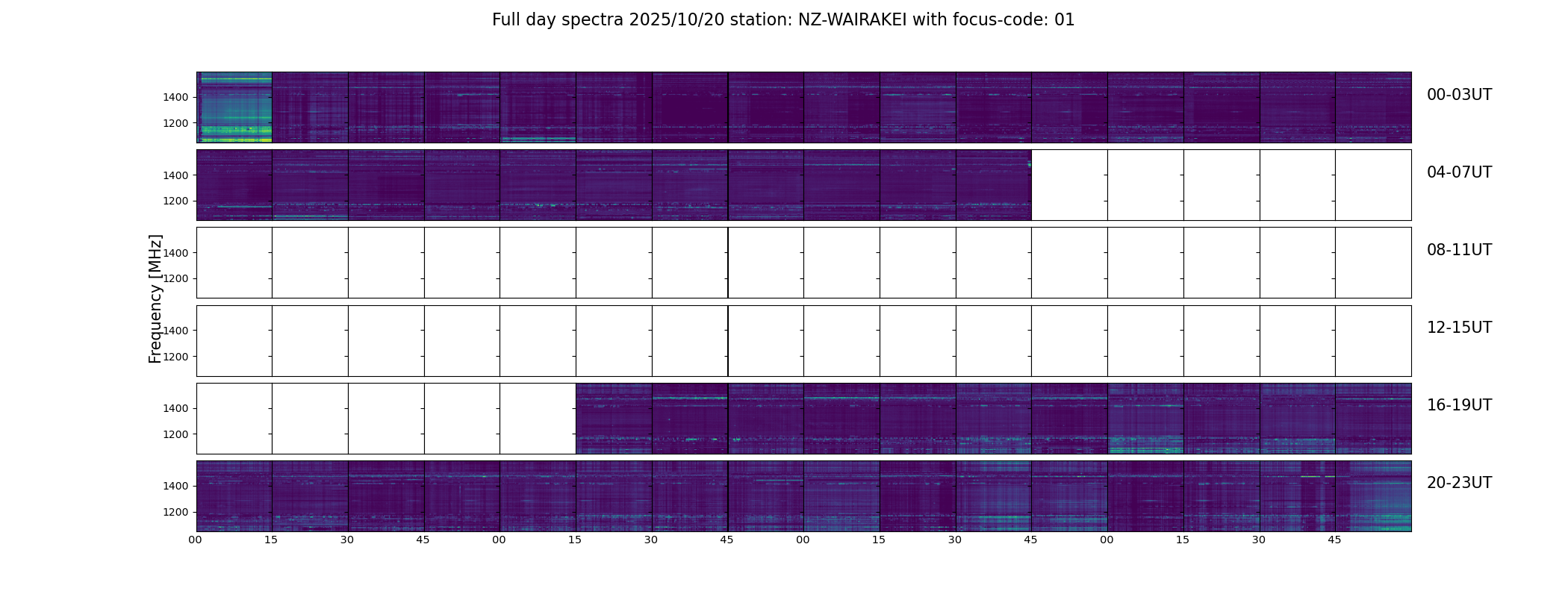 Full day spectra 2025/10/20 station: NZ-WAIRAKEI with focus-code: 01

Frequency [MHz]

1400
1200
00-03UT

1400
1200
04-07UT

1400
1200
08-11UT

1400
1200
12-15UT

1400
1200
16-19UT

1400
1200
20-23UT

00 15 30 45 00 15 30 45 00 15 30 45 00 15 30 45